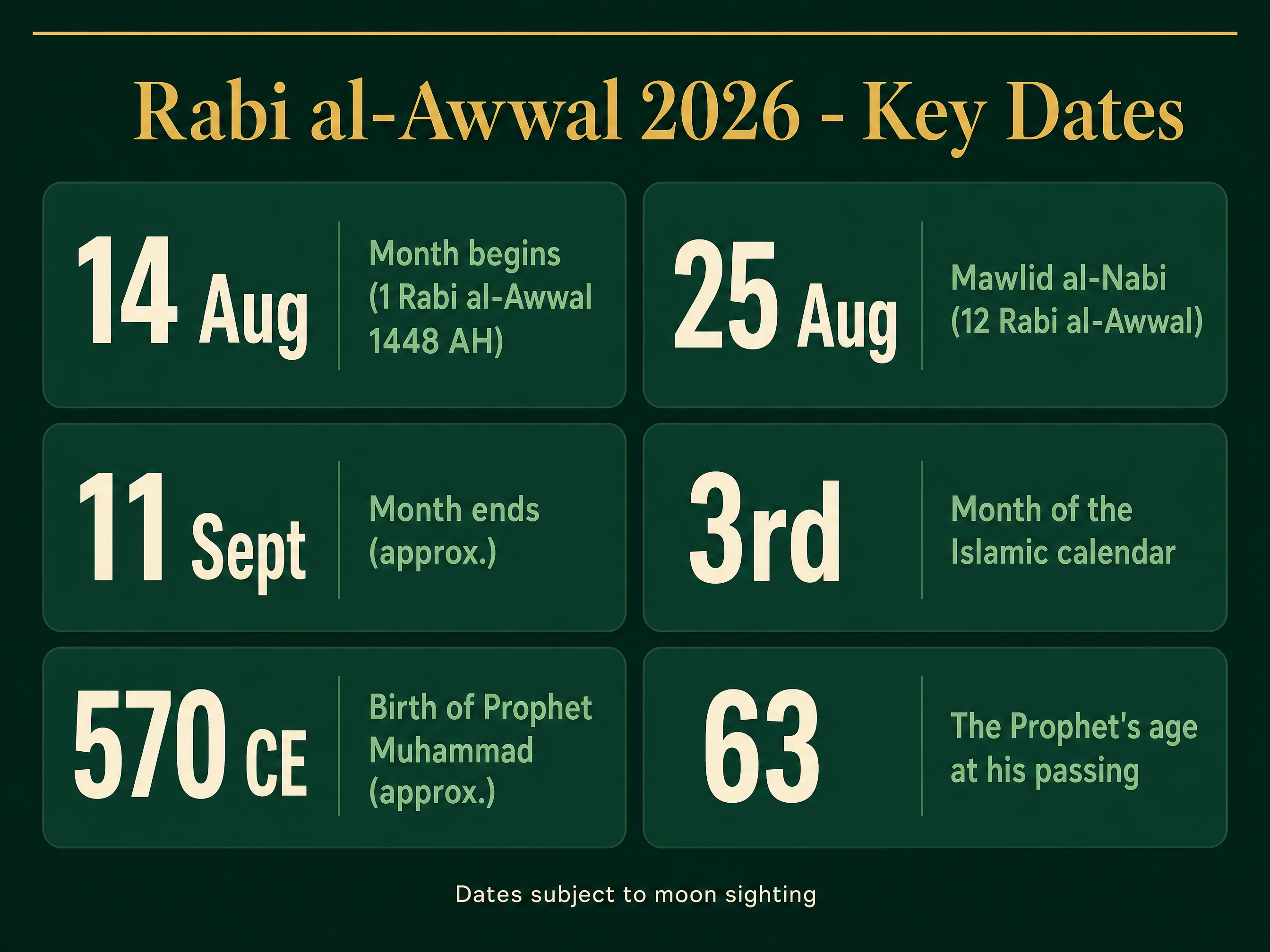 Rabi al-Awwal 2026 - Key Dates

14 Aug
Month begins (1 Rabi al-Awwal 1448 AH)

25 Aug
Mawlid al-Nabi (12 Rabi al-Awwal)

11 Sept
Month ends (approx.)

3rd
Month of the Islamic calendar

570 CE
Birth of Prophet Muhammad (approx.)

63
The Prophet's age at his passing

Dates subject to moon sighting